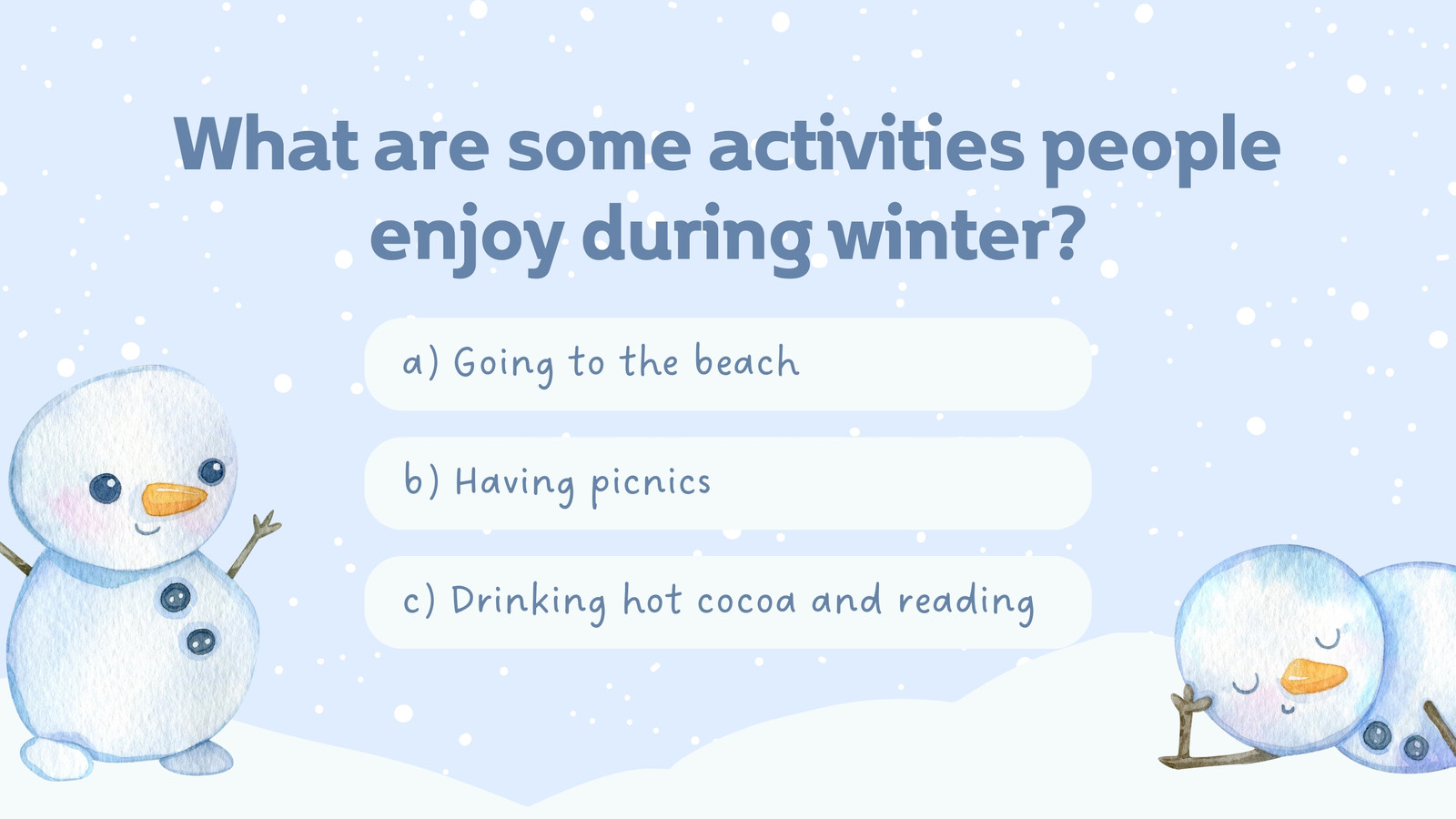 What are some activities people enjoy during winter?

a) Going to the beach

b) Having picnics

c) Drinking hot cocoa and reading